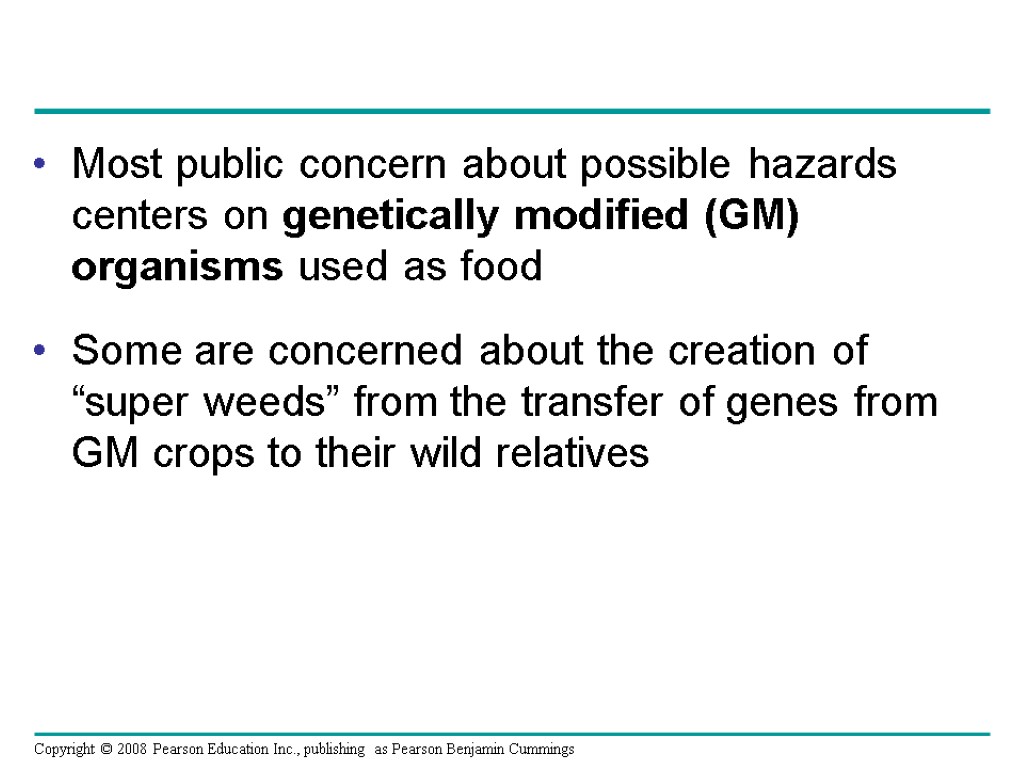 • Most public concern about possible hazards centers on genetically modified (GM) organisms used as food

• Some are concerned about the creation of “super weeds” from the transfer of genes from GM crops to their wild relatives

Copyright © 2008 Pearson Education Inc., publishing as Pearson Benjamin Cummings